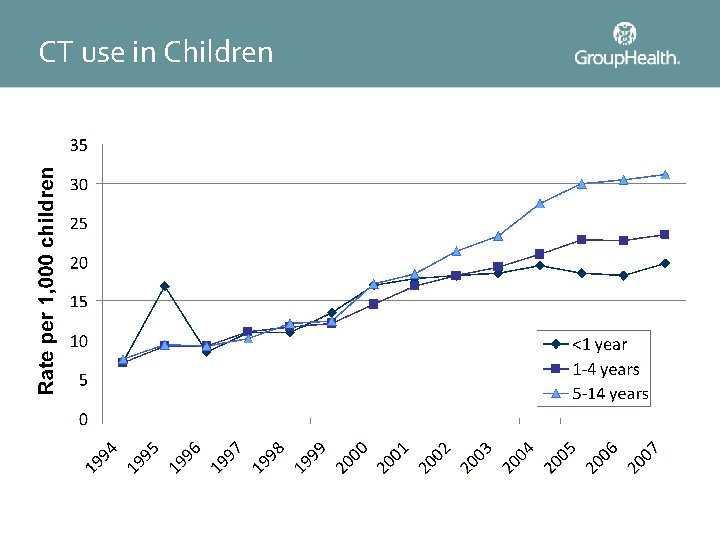 CT use in Children

GroupHealth.

Rate per 1,000 children

35
30
25
20
15
10
5
0

1994
1995
1996
1997
1998
1999
2000
2001
2002
2003
2004
2005
2006
2007

<1 year
1-4 years
5-14 years